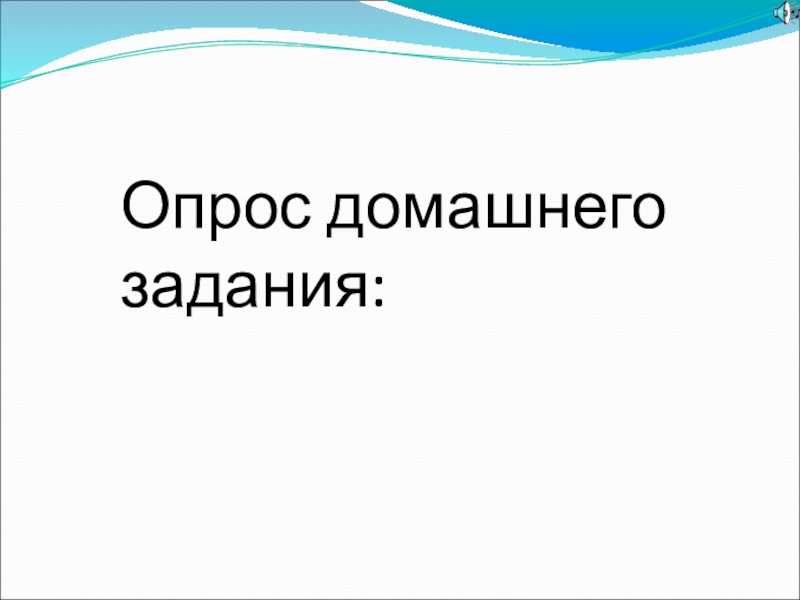 Опрос домашнего задания: